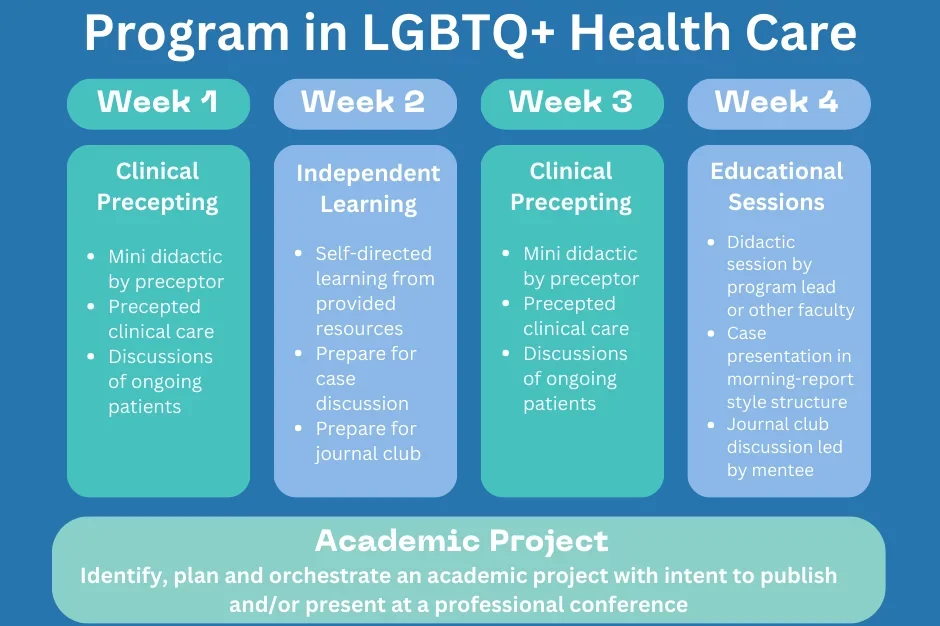 Program in LGBTQ+ Health Care

Week 1

Clinical Precepting

- Mini didactic by preceptor
- Precepted clinical care
- Discussions of ongoing patients

Week 2

Independent Learning

- Self-directed learning from provided resources
- Prepare for case discussion
- Prepare for journal club

Week 3

Clinical Precepting

- Mini didactic by preceptor
- Precepted clinical care
- Discussions of ongoing patients

Week 4

Educational Sessions

- Didactic session by program lead or other faculty
- Case presentation in morning-report style structure
- Journal club discussion led by mentee

Academic Project

Identify, plan and orchestrate an academic project with intent to publish and/or present at a professional conference